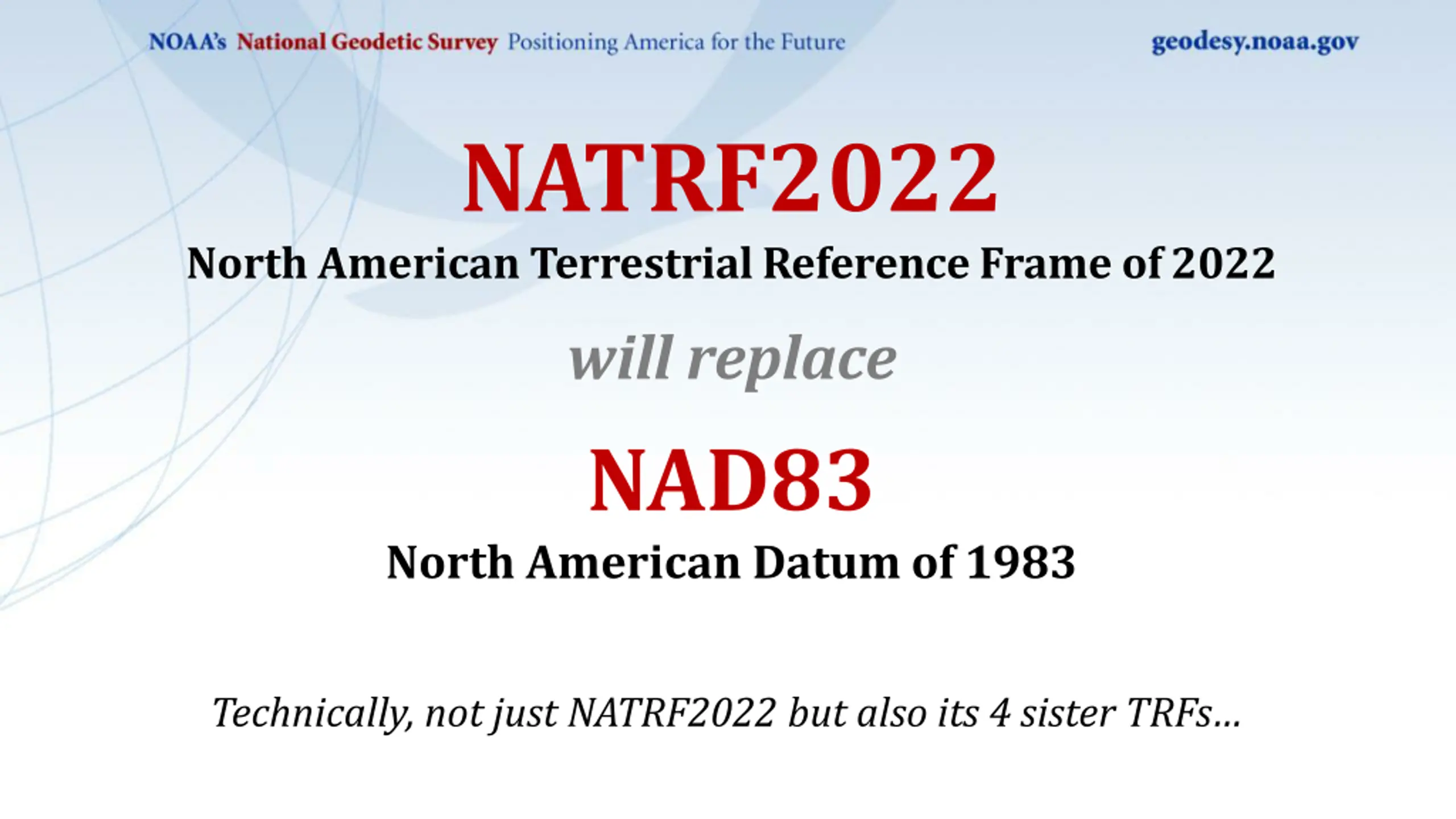 NOAA's National Geodetic Survey Positioning America for the Future

geodesy.noaa.gov

NATRF2022

North American Terrestrial Reference Frame of 2022

will replace

NAD83

North American Datum of 1983

Technically, not just NATRF2022 but also its 4 sister TRFs…